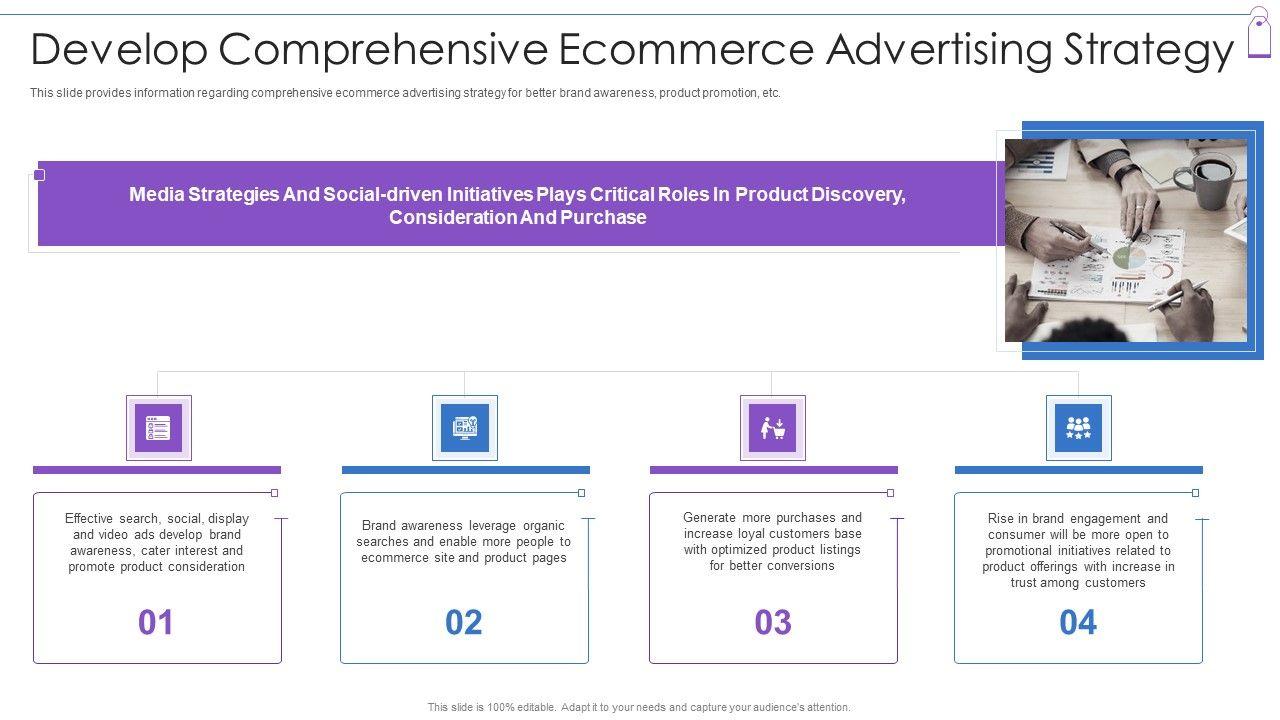 Develop Comprehensive Ecommerce Advertising Strategy

This slide provides information regarding comprehensive ecommerce advertising strategy for better brand awareness, product promotion, etc.

Media Strategies And Social-driven Initiatives Plays Critical Roles In Product Discovery, Consideration And Purchase

Effective search, social, display and video ads develop brand awareness, cater interest and promote product consideration

01

Brand awareness leverage organic searches and enable more people to ecommerce site and product pages

02

Generate more purchases and increase loyal customers base with optimized product listings for better conversions

03

Rise in brand engagement and consumer will be more open to promotional initiatives related to product offerings with increase in trust among customers

04

This slide is 100% editable. Adapt it to your needs and capture your audience's attention.